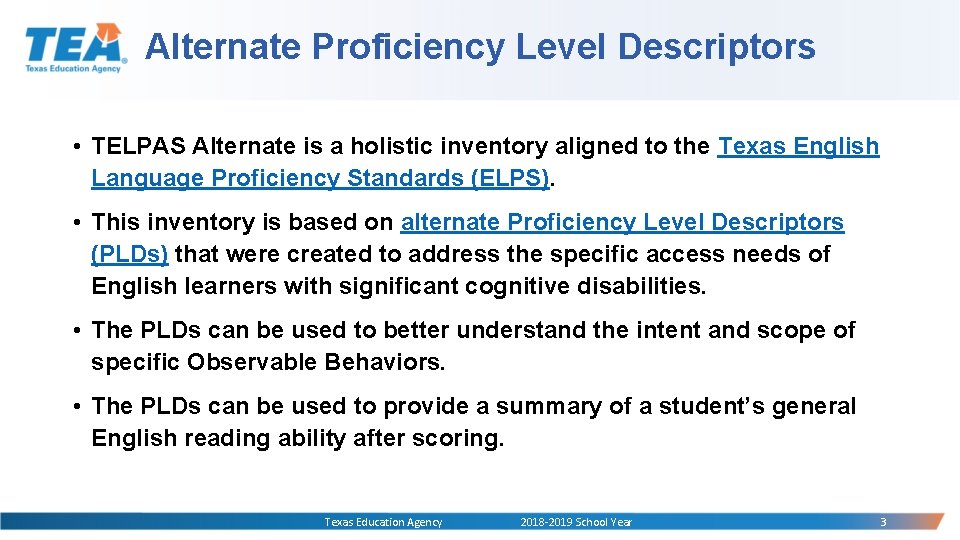 TEA
Texas Education Agency

Alternate Proficiency Level Descriptors

• TELPAS Alternate is a holistic inventory aligned to the Texas English Language Proficiency Standards (ELPS).

• This inventory is based on alternate Proficiency Level Descriptors (PLDs) that were created to address the specific access needs of English learners with significant cognitive disabilities.

• The PLDs can be used to better understand the intent and scope of specific Observable Behaviors.

• The PLDs can be used to provide a summary of a student's general English reading ability after scoring.

Texas Education Agency 2018-2019 School Year 3